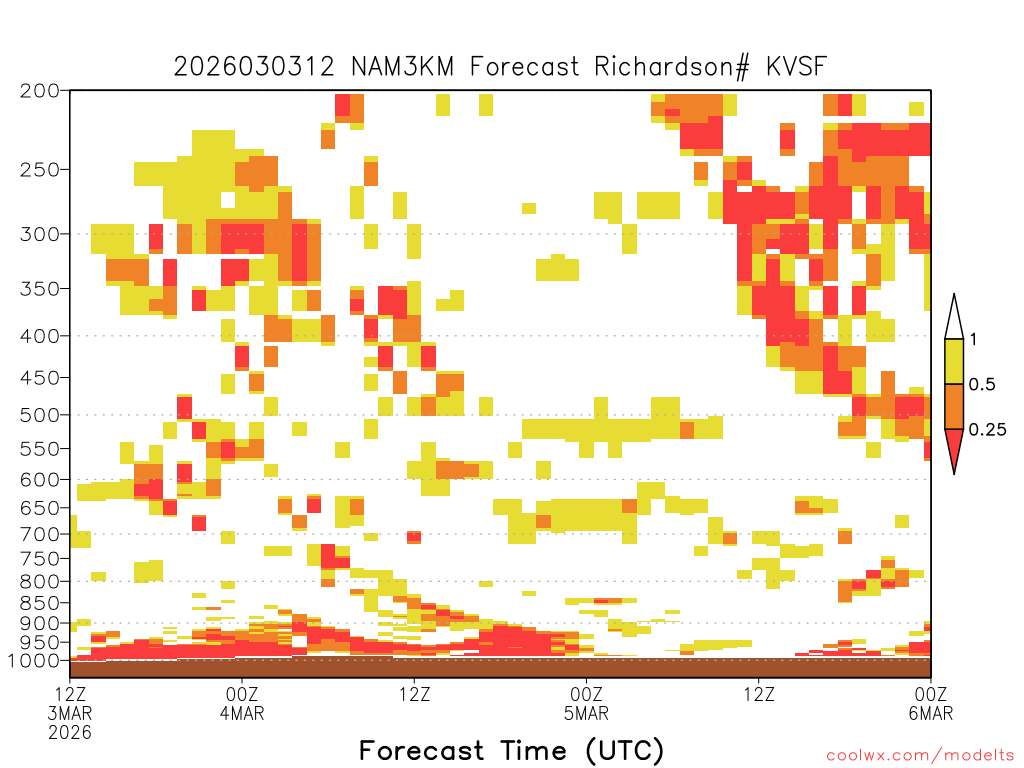 2026030312 NAM3KM Forecast Richardson# KVSF

200
250
300
350
400
450
500
550
600
650
700
750
800
850
900
950
1000

1
0.5
0.25

12Z
3MAR
2026

00Z
4MAR

12Z

00Z
5MAR

12Z

00Z
6MAR

Forecast Time (UTC)

coolwx.com/modelts